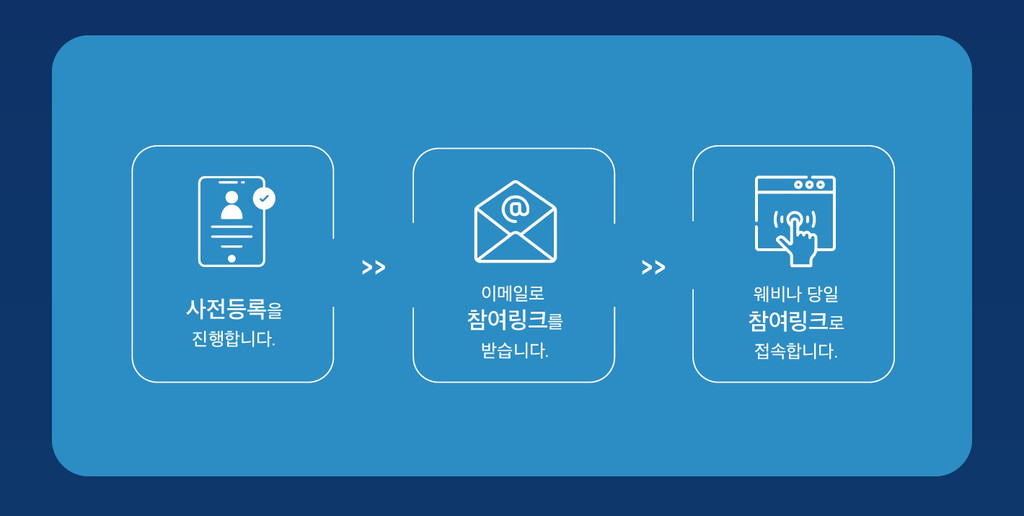 사전등록을
진행합니다.

>>

이메일로
참여링크를
받습니다.

>>

웨비나 당일
참여링크로
접속합니다.